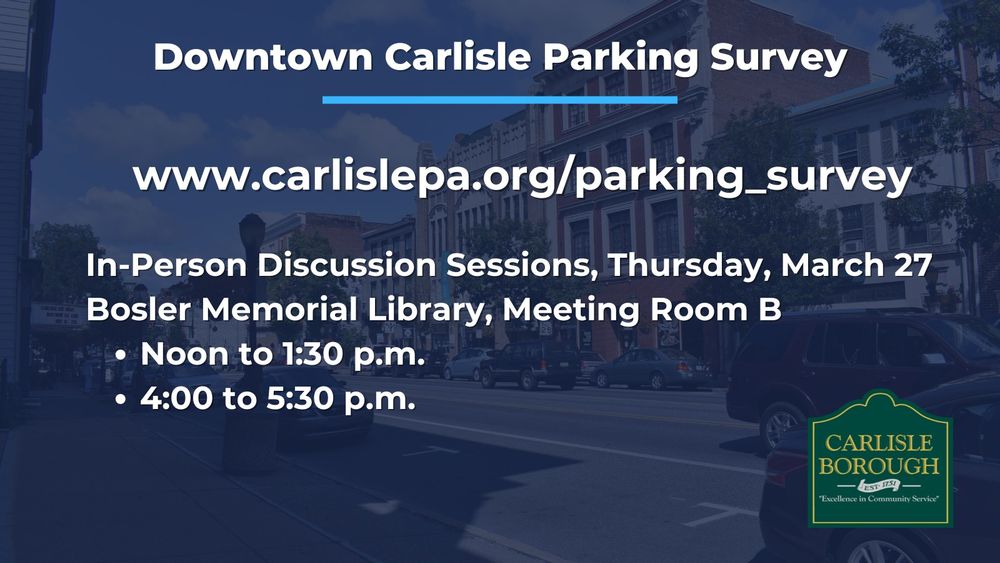 Downtown Carlisle Parking Survey

www.carlislepa.org/parking_survey

In-Person Discussion Sessions, Thursday, March 27
Bosler Memorial Library, Meeting Room B
• Noon to 1:30 p.m.
• 4:00 to 5:30 p.m.

CARLISLE BOROUGH
EST. 1751
"Excellence in Community Service"